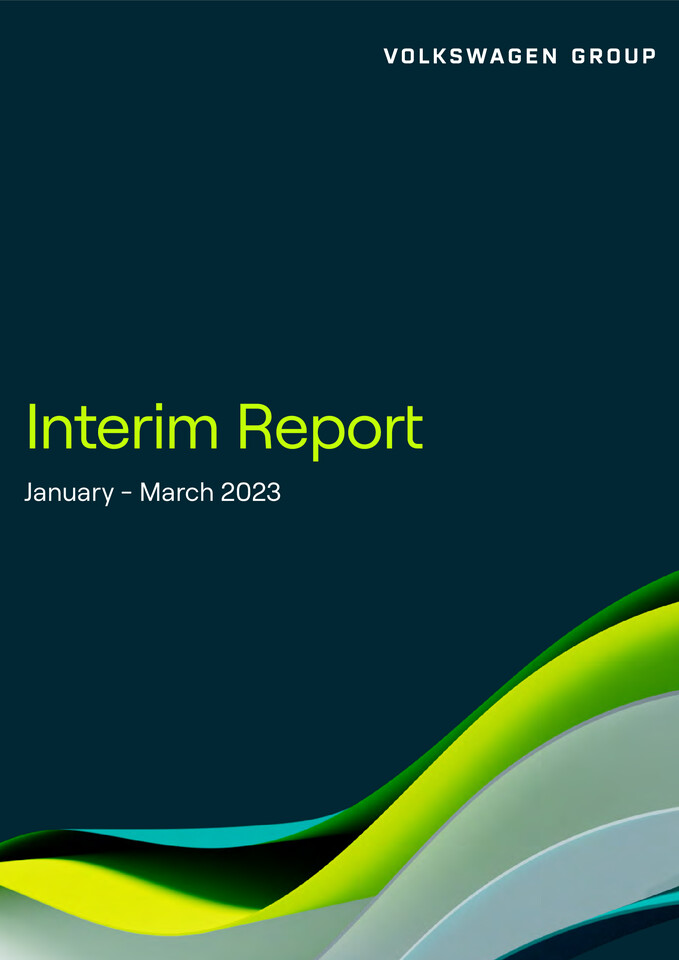 VOLKSWAGEN GROUP

Interim Report

January - March 2023